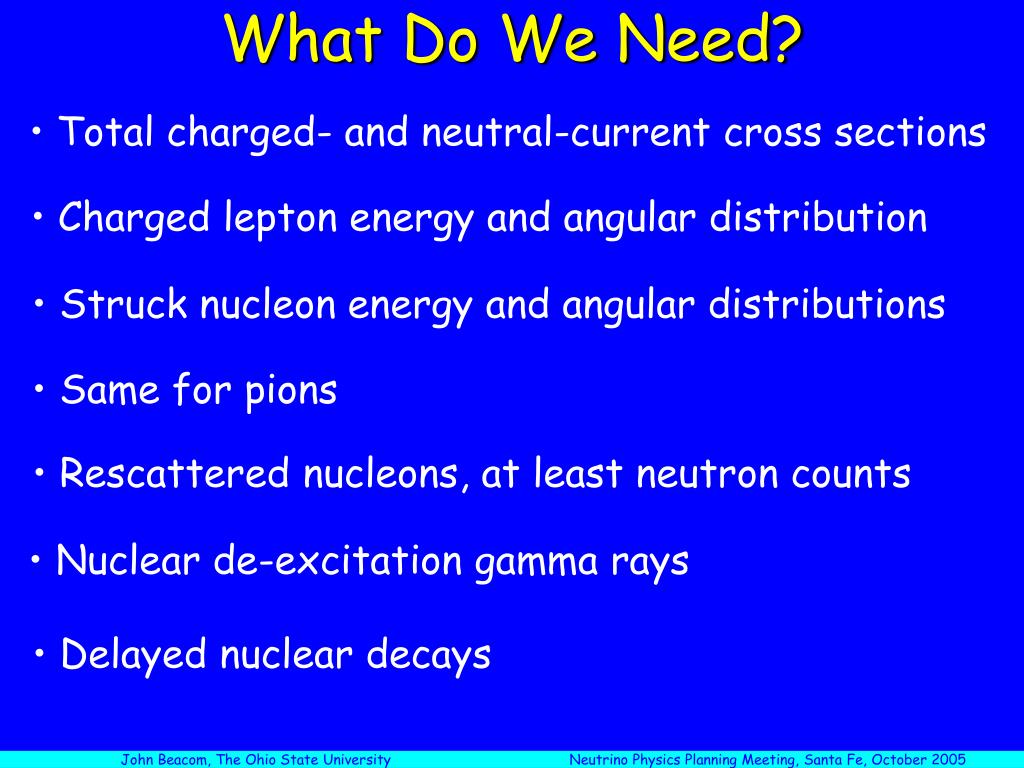 What Do We Need?

• Total charged- and neutral-current cross sections

• Charged lepton energy and angular distribution

• Struck nucleon energy and angular distributions

• Same for pions

• Rescattered nucleons, at least neutron counts

• Nuclear de-excitation gamma rays

• Delayed nuclear decays

John Beacom, The Ohio State University

Neutrino Physics Planning Meeting, Santa Fe, October 2005